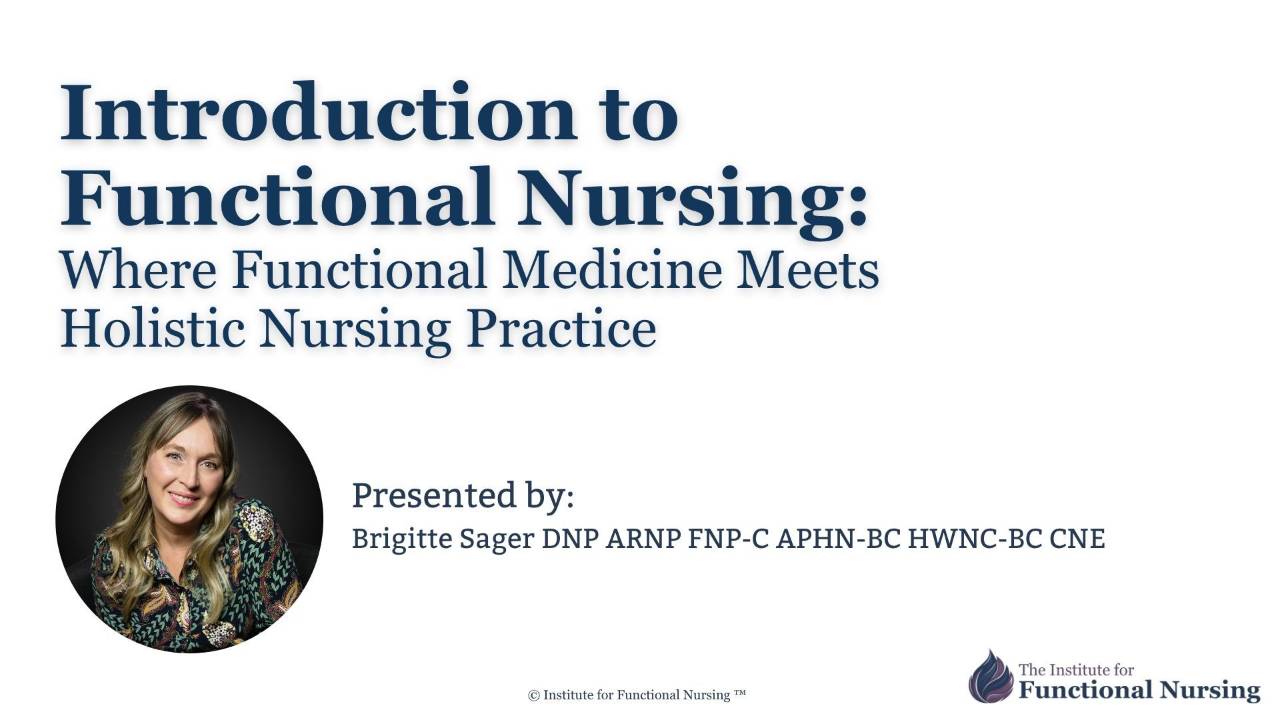 Introduction to Functional Nursing:
Where Functional Medicine Meets Holistic Nursing Practice

Presented by:
Brigitte Sager DNP ARNP FNP-C APHN-BC HWNC-BC CNE

© Institute for Functional Nursing ™

The Institute for
Functional Nursing